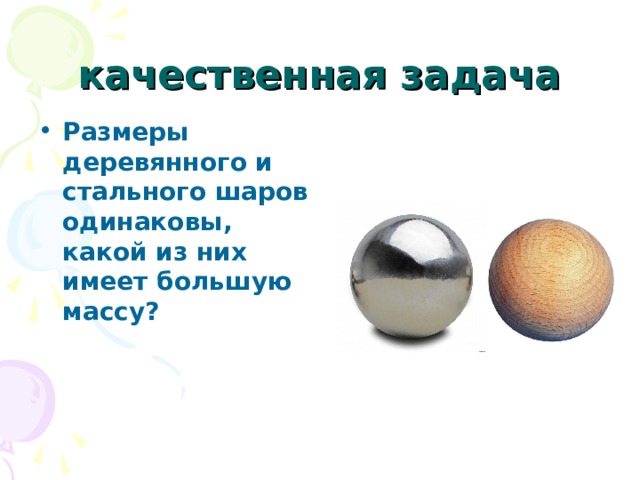 качественная задача

• Размеры деревянного и стального шаров одинаковы, какой из них имеет большую массу?